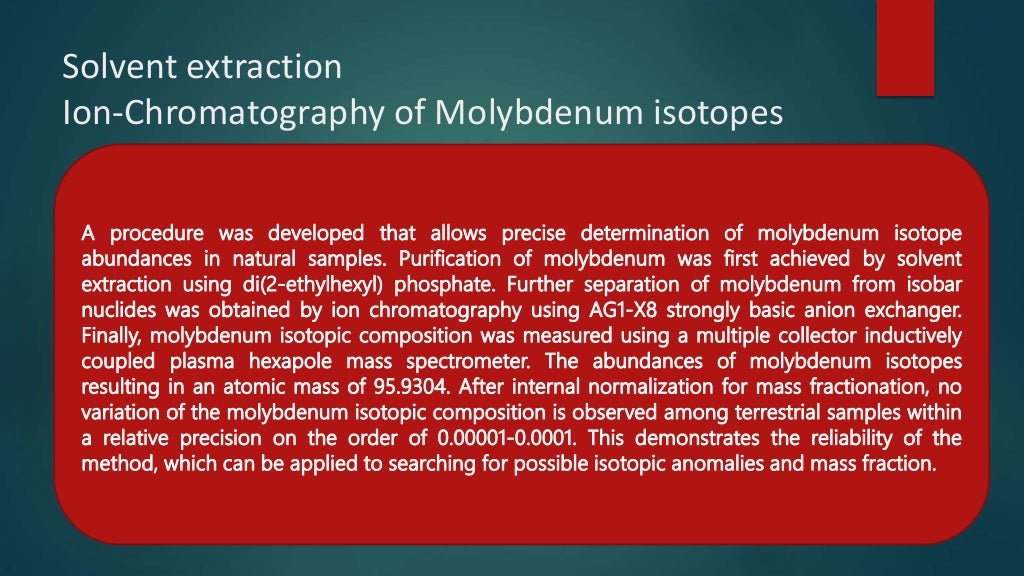 Solvent extraction
Ion-Chromatography of Molybdenum isotopes

A procedure was developed that allows precise determination of molybdenum isotope abundances in natural samples. Purification of molybdenum was first achieved by solvent extraction using di(2-ethylhexyl) phosphate. Further separation of molybdenum from isobar nuclides was obtained by ion chromatography using AG1-X8 strongly basic anion exchanger. Finally, molybdenum isotopic composition was measured using a multiple collector inductively coupled plasma hexapole mass spectrometer. The abundances of molybdenum isotopes resulting in an atomic mass of 95.9304. After internal normalization for mass fractionation, no variation of the molybdenum isotopic composition is observed among terrestrial samples within a relative precision on the order of 0.00001-0.0001. This demonstrates the reliability of the method, which can be applied to searching for possible isotopic anomalies and mass fraction.